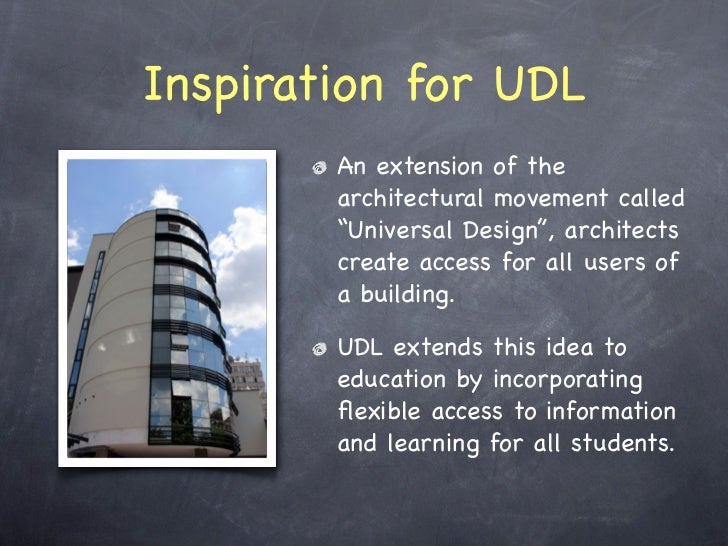 Inspiration for UDL

An extension of the architectural movement called “Universal Design”, architects create access for all users of a building.

UDL extends this idea to education by incorporating flexible access to information and learning for all students.